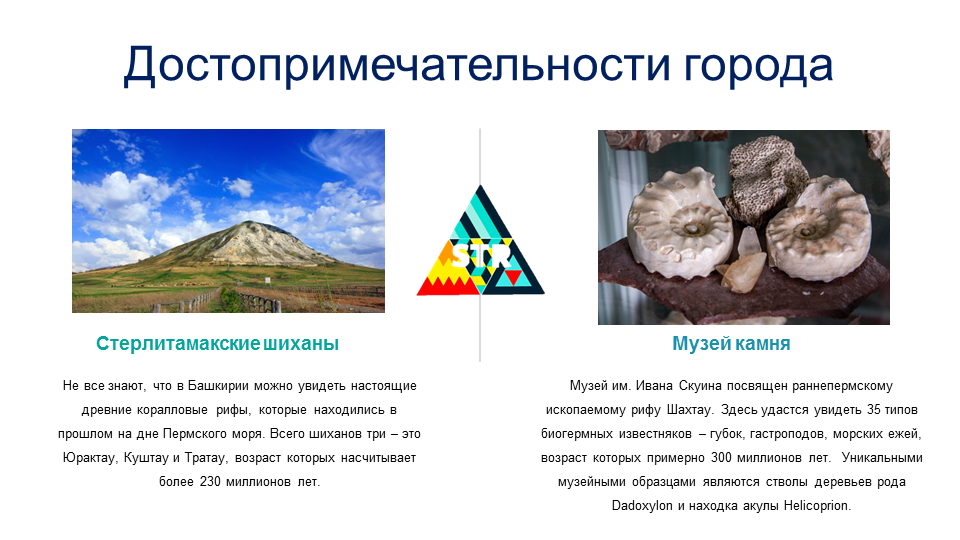 Достопримечательности города

STR

Стерлитамакские шиханы

Не все знают, что в Башкирии можно увидеть настоящие древние коралловые рифы, которые находились в прошлом на дне Пермского моря. Всего шиханов три – это Юрактау, Куштау и Тратау, возраст которых насчитывает более 230 миллионов лет.

Музей камня

Музей им. Ивана Скуина посвящен раннепермскому ископаемому рифу Шахтау. Здесь удастся увидеть 35 типов биогермных известняков – губок, гастроподов, морских ежей, возраст которых примерно 300 миллионов лет. Уникальными музейными образцами являются стволы деревьев рода Dadoxylon и находка акулы Helicoprion.